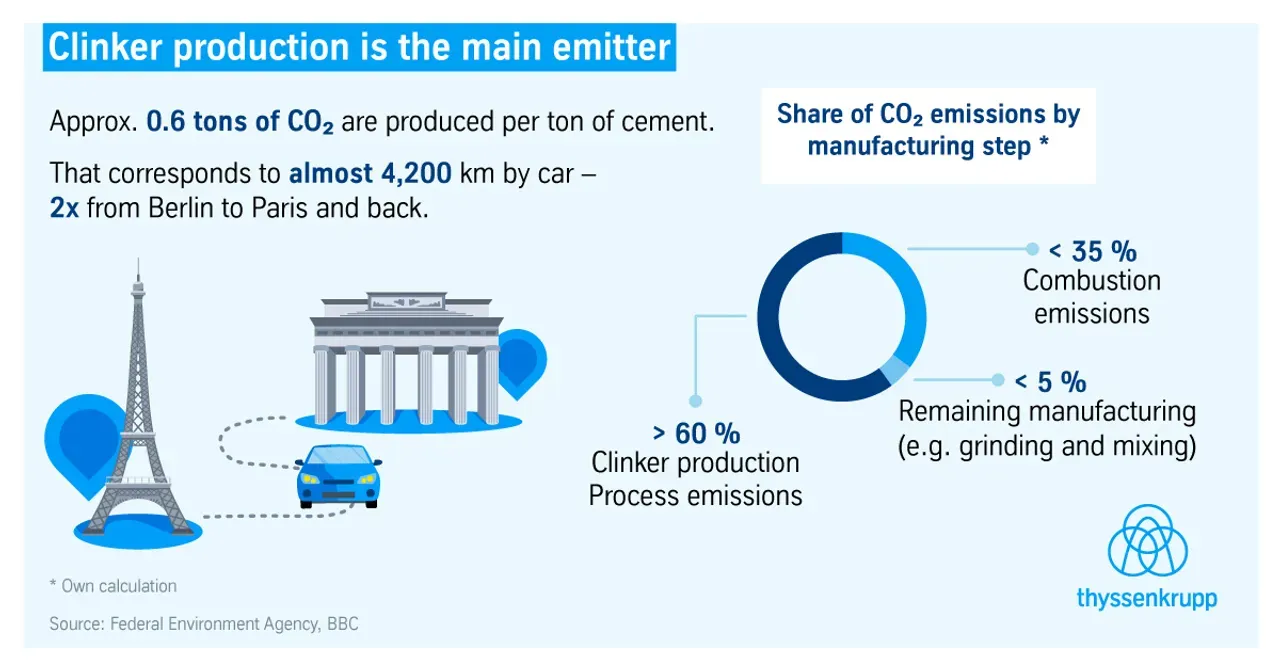 Clinker production is the main emitter

Approx. 0.6 tons of $CO_2$ are produced per ton of cement.

That corresponds to almost 4,200 km by car – 2x from Berlin to Paris and back.

Share of $CO_2$ emissions by manufacturing step *

< 35 %
Combustion emissions

< 5 %
Remaining manufacturing (e.g. grinding and mixing)

> 60 %
Clinker production
Process emissions

* Own calculation

Source: Federal Environment Agency, BBC

thyssenkrupp